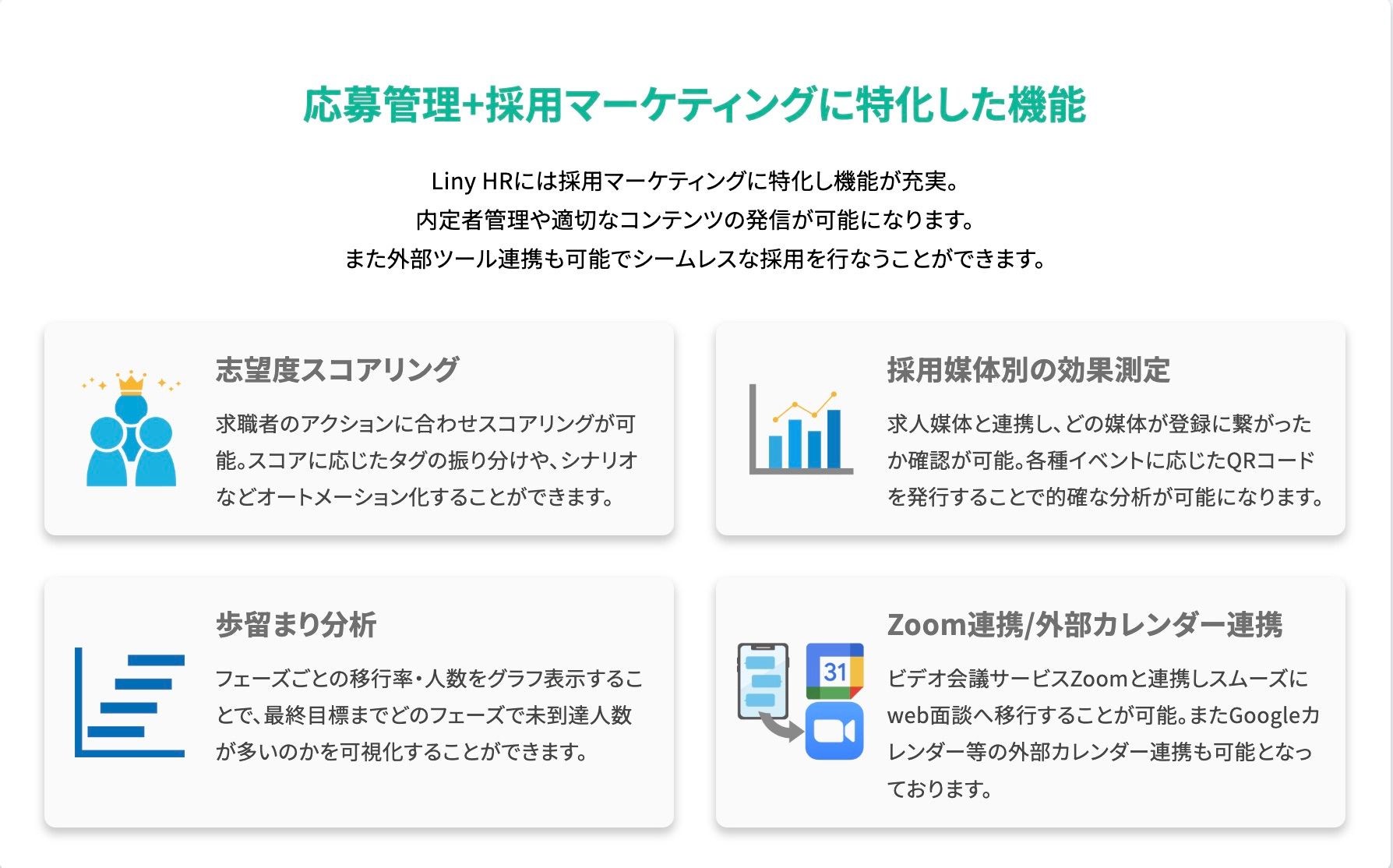 応募管理+採用マーケティングに特化した機能

Liny HRには採用マーケティングに特化し機能が充実。
内定者管理や適切なコンテンツの発信が可能になります。
また外部ツール連携も可能でシームレスな採用を行なうことができます。

志望度スコアリング

求職者のアクションに合わせスコアリングが可能。スコアに応じたタグの振り分けや、シナリオなどオートメーション化することができます。

採用媒体別の効果測定

求人媒体と連携し、どの媒体が登録に繋がったか確認が可能。各種イベントに応じたQRコードを発行することで的確な分析が可能になります。

歩留まり分析

フェーズごとの移行率・人数をグラフ表示することで、最終目標までどのフェーズで未到達人数が多いのかを可視化することができます。

Zoom連携/外部カレンダー連携

31

ビデオ会議サービスZoomと連携しスムーズにweb面談へ移行することが可能。またGoogleカレンダー等の外部カレンダー連携も可能となっております。